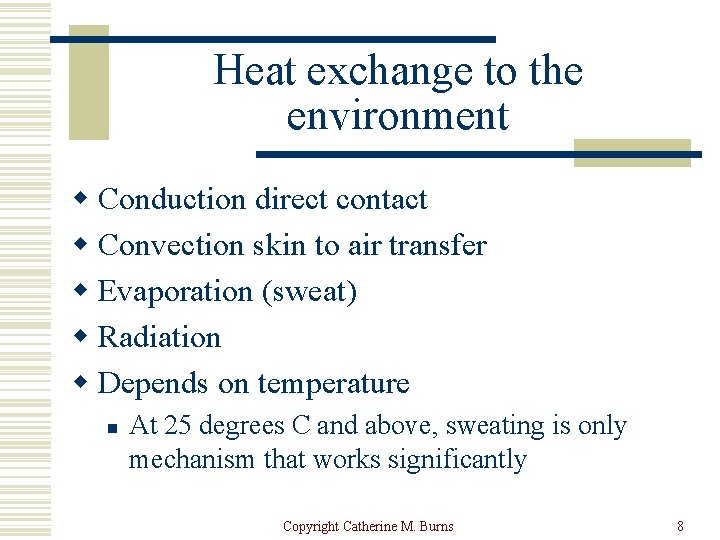 Heat exchange to the environment

- Conduction direct contact
- Convection skin to air transfer
- Evaporation (sweat)
- Radiation
- Depends on temperature
  - At 25 degrees C and above, sweating is only mechanism that works significantly

Copyright Catherine M. Burns

8